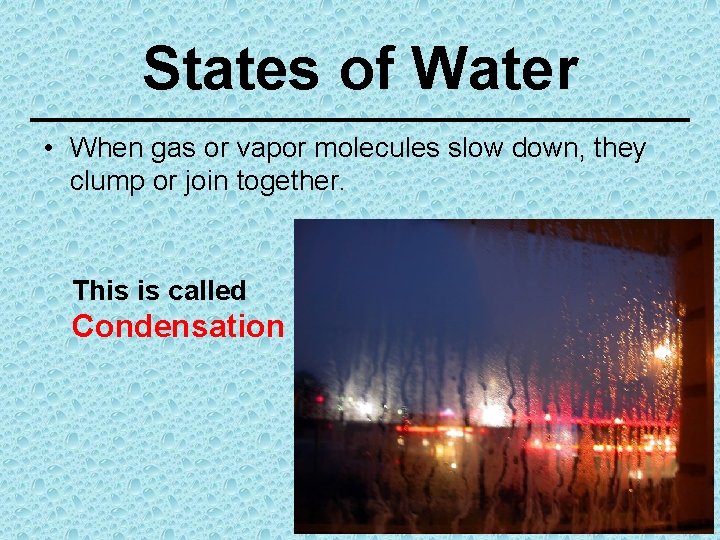 States of Water

• When gas or vapor molecules slow down, they clump or join together.

This is called
Condensation